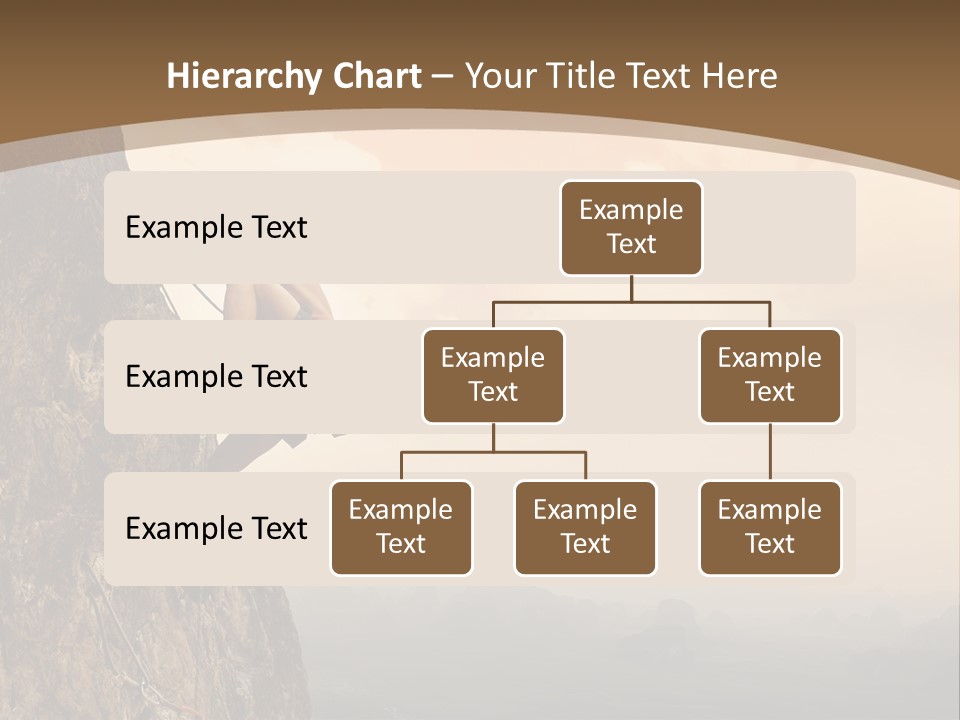 Hierarchy Chart – Your Title Text Here

Example Text

Example Text

Example Text

Example Text

Example Text

Example Text

Example Text

Example Text

Example Text